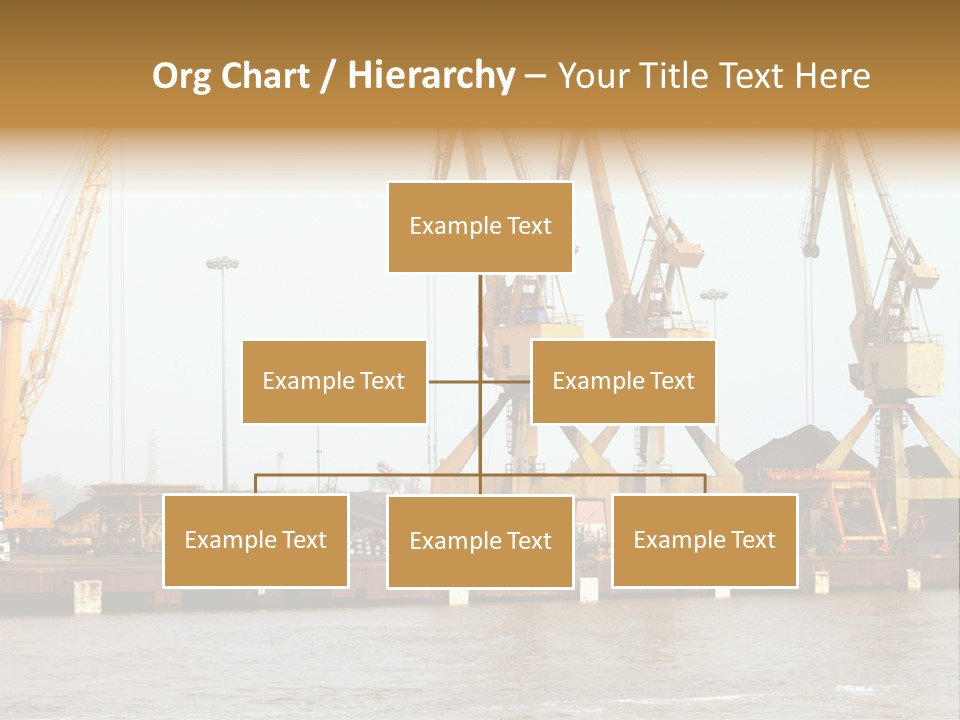 Org Chart / Hierarchy – Your Title Text Here

Example Text

Example Text

Example Text

Example Text

Example Text

Example Text